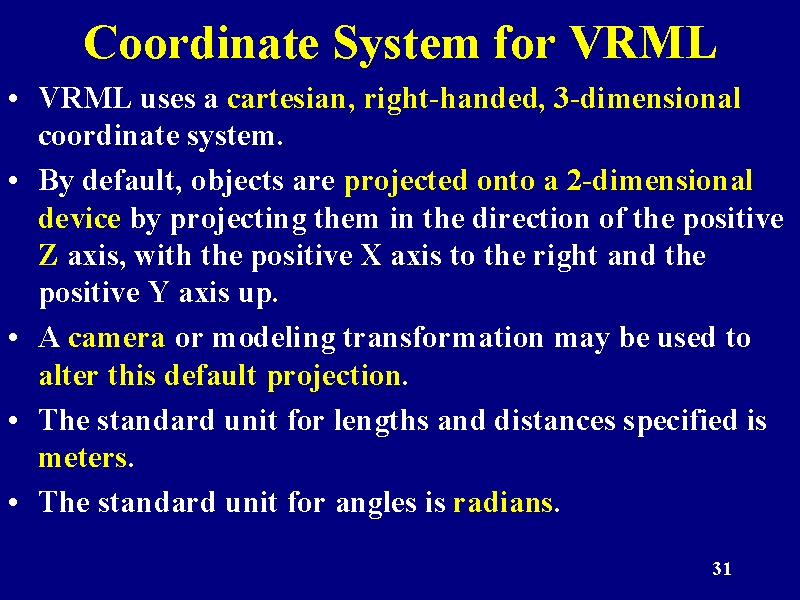 Coordinate System for VRML

• VRML uses a cartesian, right-handed, 3-dimensional coordinate system.

• By default, objects are projected onto a 2-dimensional device by projecting them in the direction of the positive Z axis, with the positive X axis to the right and the positive Y axis up.

• A camera or modeling transformation may be used to alter this default projection.

• The standard unit for lengths and distances specified is meters.

• The standard unit for angles is radians.

31